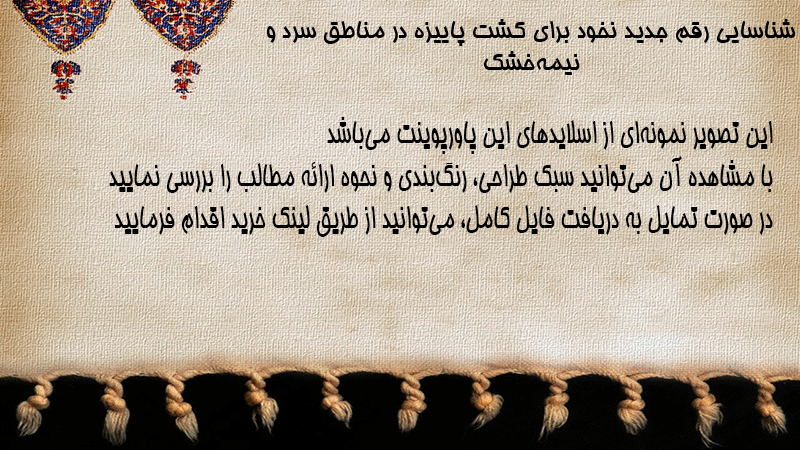 شناسایی رقم جدید نخود برای کشت پاییزه در مناطق سرد و نیمه‌خشک

این تصویر نمونه‌ای از اسلایدهای این پاورپوینت می‌باشد
با مشاهده آن می‌توانید سبک طراحی، رنگ‌بندی و نحوه ارائه مطالب را بررسی نمایید
در صورت تمایل به دریافت فایل کامل، می‌توانید از طریق لینک خرید اقدام فرمایید